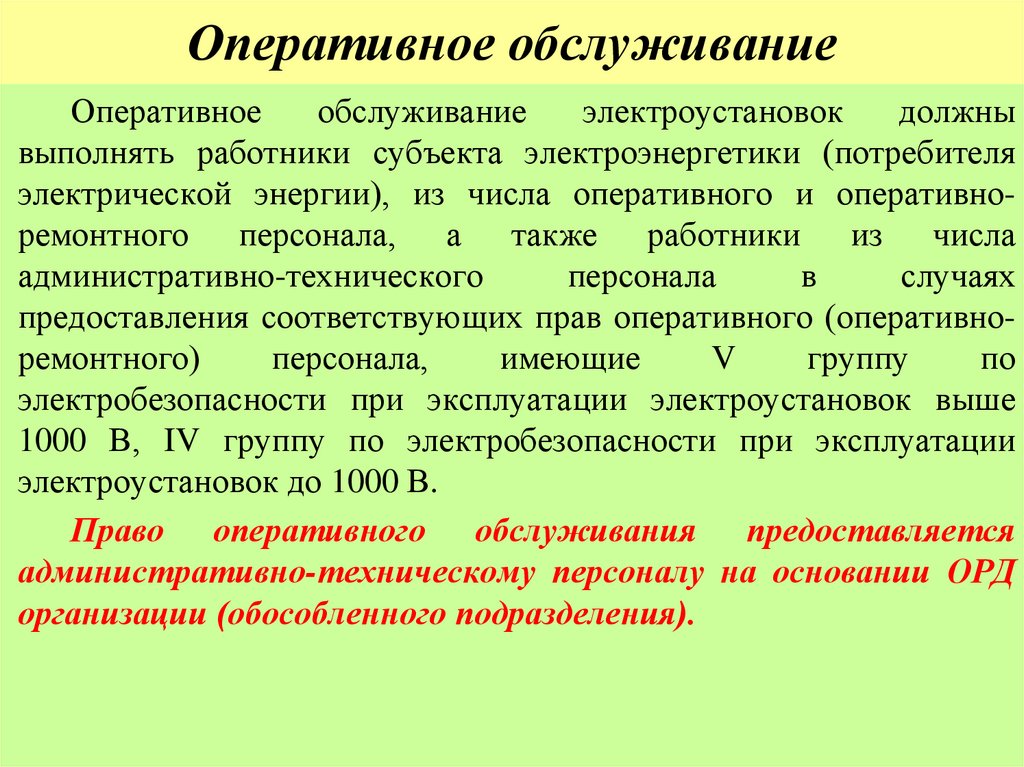 Оперативное обслуживание

Оперативное обслуживание электроустановок должны выполнять работники субъекта электроэнергетики (потребителя электрической энергии), из числа оперативного и оперативно-ремонтного персонала, а также работники из числа административно-технического персонала в случаях предоставления соответствующих прав оперативного (оперативно-ремонтного) персонала, имеющие V группу по электробезопасности при эксплуатации электроустановок выше 1000 В, IV группу по электробезопасности при эксплуатации электроустановок до 1000 В.

Право оперативного обслуживания предоставляется административно-техническому персоналу на основании ОРД организации (обособленного подразделения).